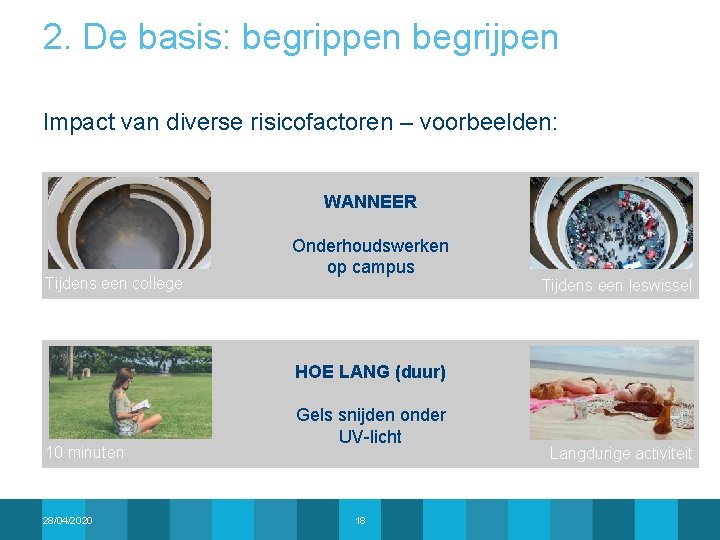 2. De basis: begrippen begrijpen

Impact van diverse risicofactoren – voorbeelden:

Tijdens een college

WANNEER

Onderhoudswerken op campus

Tijdens een leswissel

10 minuten

HOE LANG (duur)

Gels snijden onder UV-licht

Langdurige activiteit

28/04/2020

18